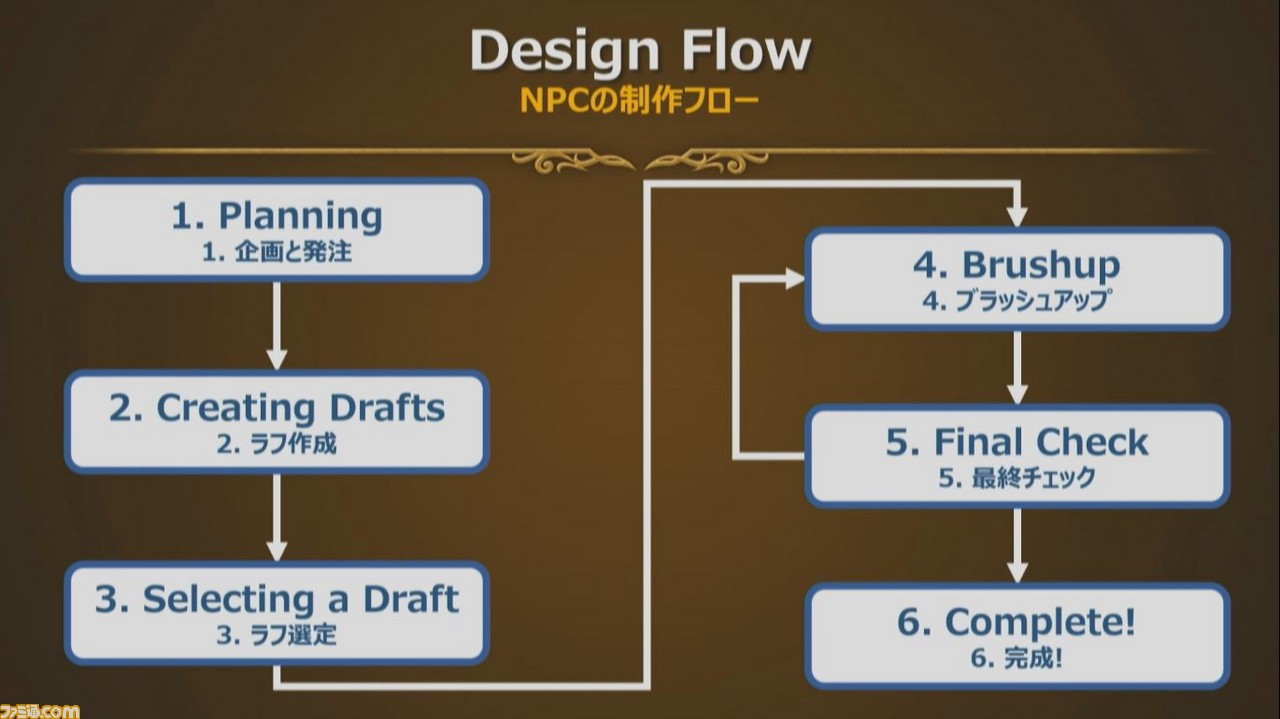 Design Flow
NPCの制作フロー

1. Planning
1. 企画と発注

2. Creating Drafts
2. ラフ作成

3. Selecting a Draft
3. ラフ選定

4. Brushup
4. ブラッシュアップ

5. Final Check
5. 最終チェック

6. Complete!
6. 完成!

ファミ通.com